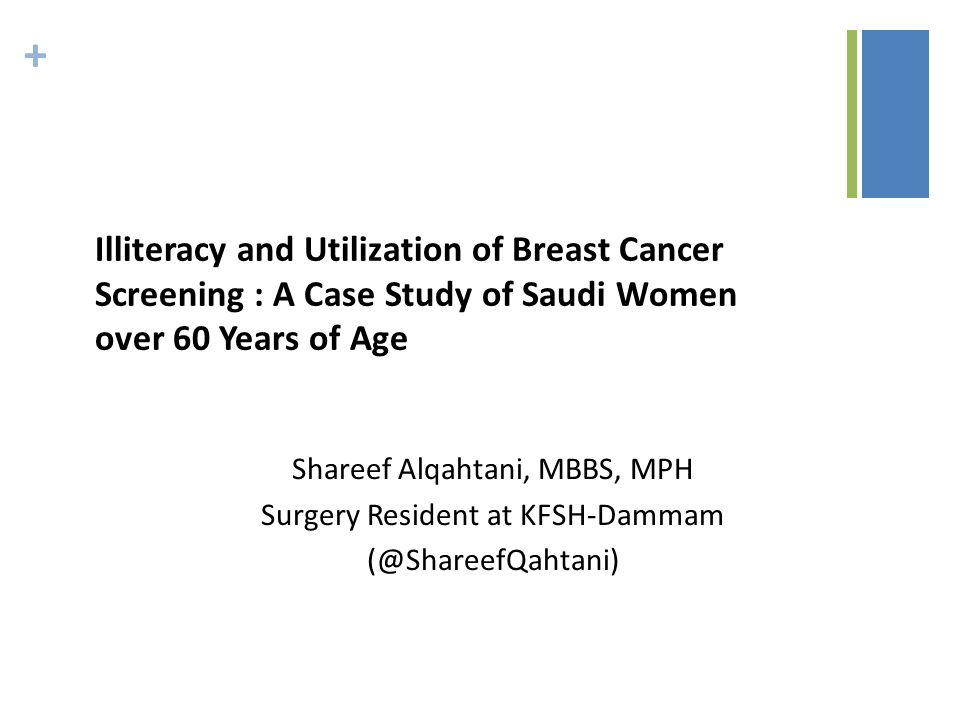 +

Illiteracy and Utilization of Breast Cancer Screening : A Case Study of Saudi Women over 60 Years of Age

Shareef Alqahtani, MBBS, MPH
Surgery Resident at KFSH-Dammam
(@ShareefQahtani)